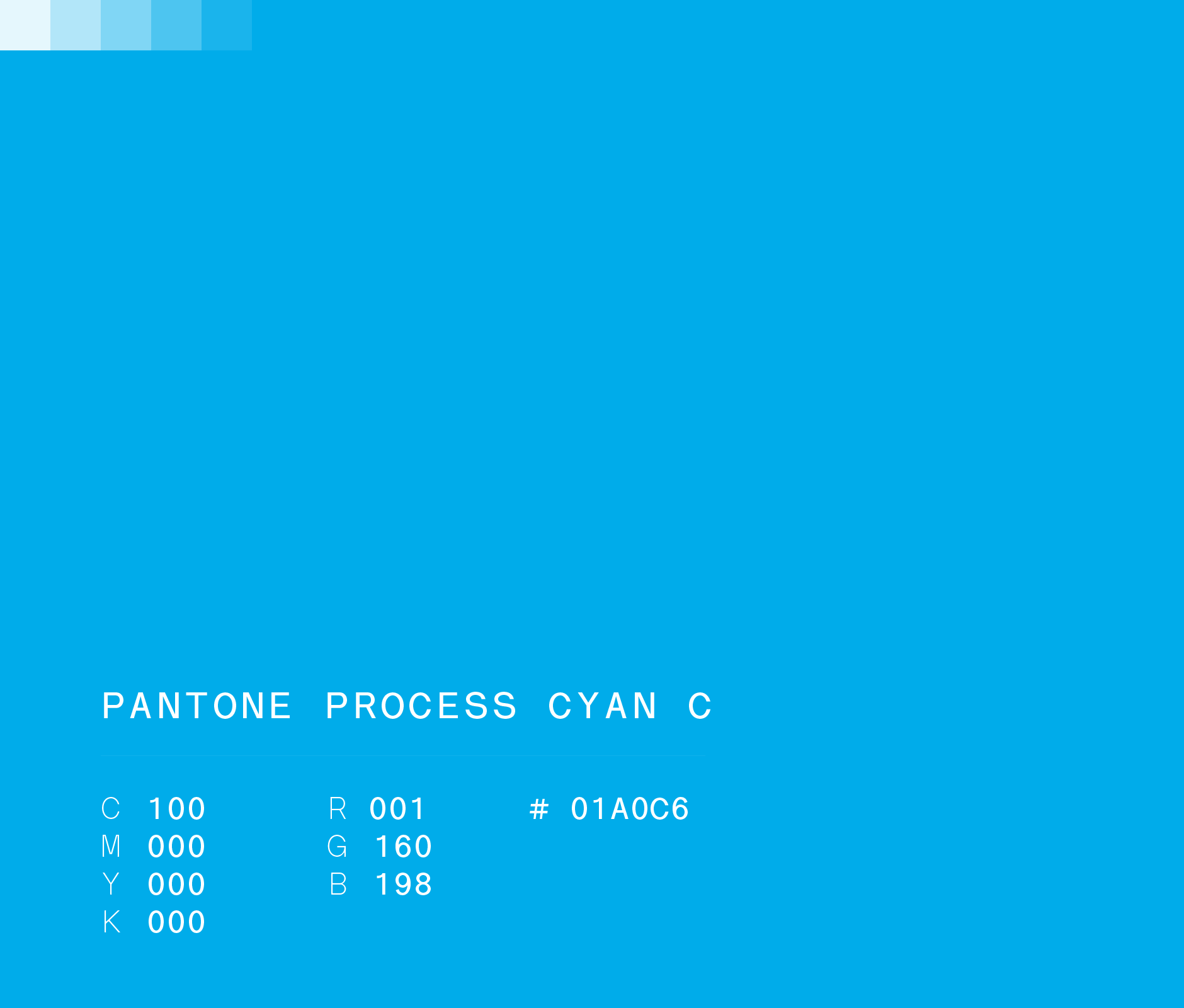 PANTONE PROCESS CYAN C

C 100
M 000
Y 000
K 000

R 001
G 160
B 198

# 01A0C6